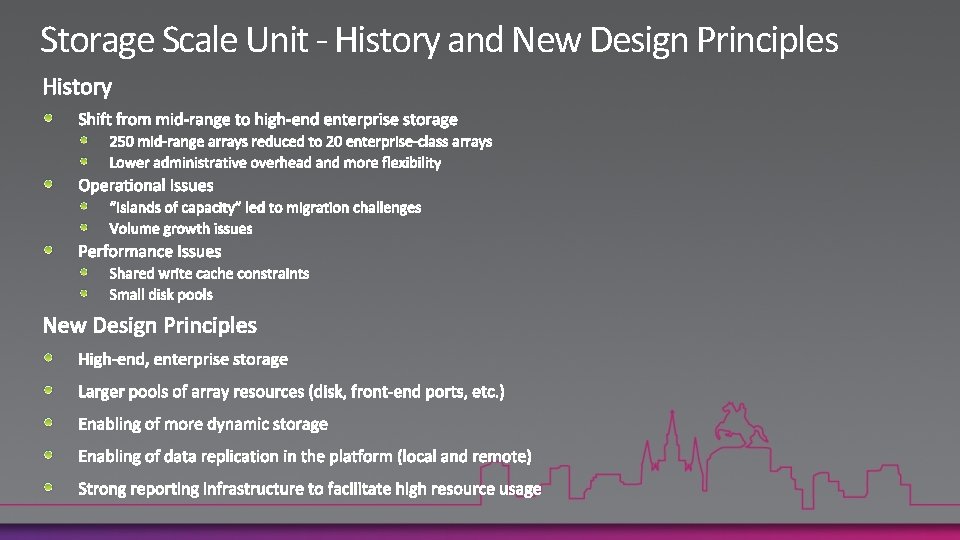 Storage Scale Unit - History and New Design Principles

History

Shift from mid-range to high-end enterprise storage

250 mid-range arrays reduced to 20 enterprise-class arrays

Lower administrative overhead and more flexibility

Operational Issues

"Islands of capacity" led to migration challenges

Volume growth issues

Performance Issues

Shared write cache constraints

Small disk pools

New Design Principles

High-end, enterprise storage

Larger pools of array resources (disk, front-end ports, etc.)

Enabling of more dynamic storage

Enabling of data replication in the platform (local and remote)

Strong reporting infrastructure to facilitate high resource usage